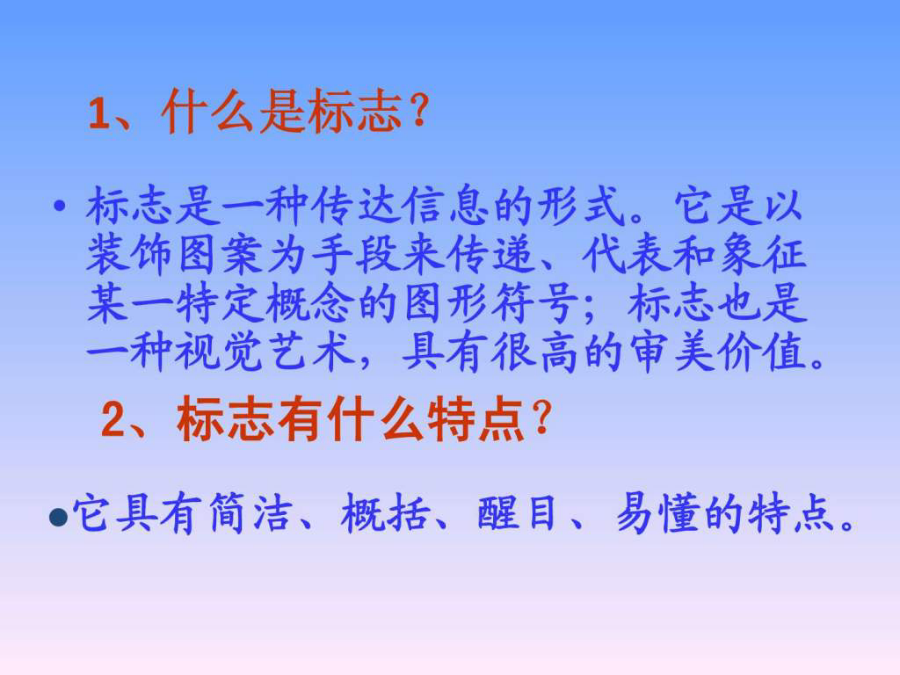 1、什么是标志？

• 标志是一种传达信息的形式。它是以装饰图案为手段来传递、代表和象征某一特定概念的图形符号；标志也是一种视觉艺术，具有很高的审美价值。

2、标志有什么特点？

●它具有简洁、概括、醒目、易懂的特点。